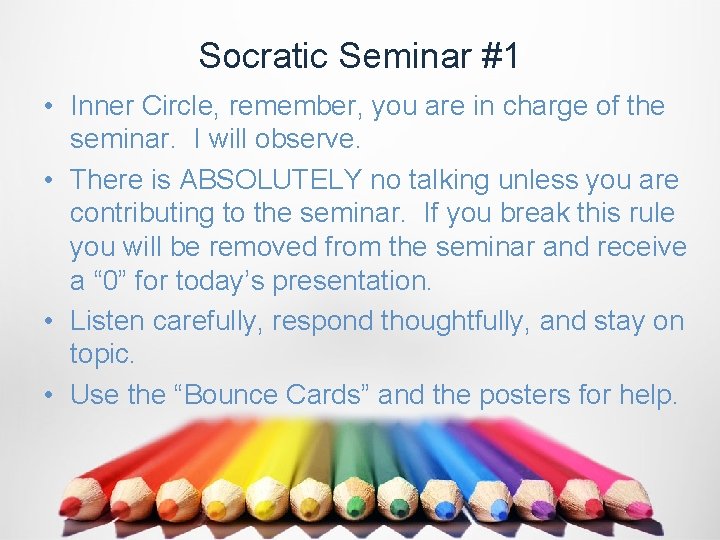 Socratic Seminar #1

• Inner Circle, remember, you are in charge of the seminar. I will observe.

• There is ABSOLUTELY no talking unless you are contributing to the seminar. If you break this rule you will be removed from the seminar and receive a “0” for today’s presentation.

• Listen carefully, respond thoughtfully, and stay on topic.

• Use the “Bounce Cards” and the posters for help.